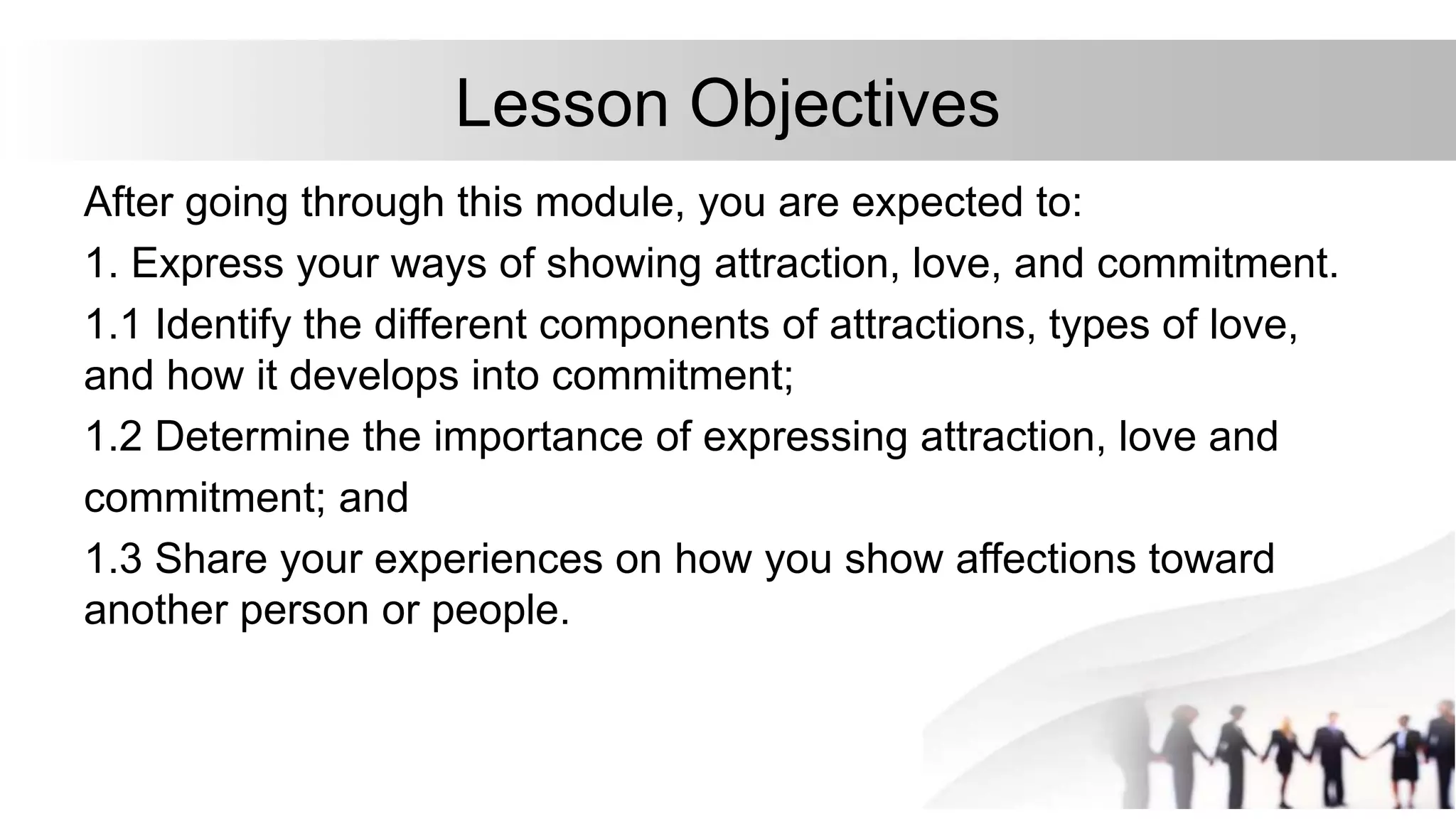 Lesson Objectives

After going through this module, you are expected to:

1. Express your ways of showing attraction, love, and commitment.

1.1 Identify the different components of attractions, types of love, and how it develops into commitment;

1.2 Determine the importance of expressing attraction, love and commitment; and

1.3 Share your experiences on how you show affections toward another person or people.